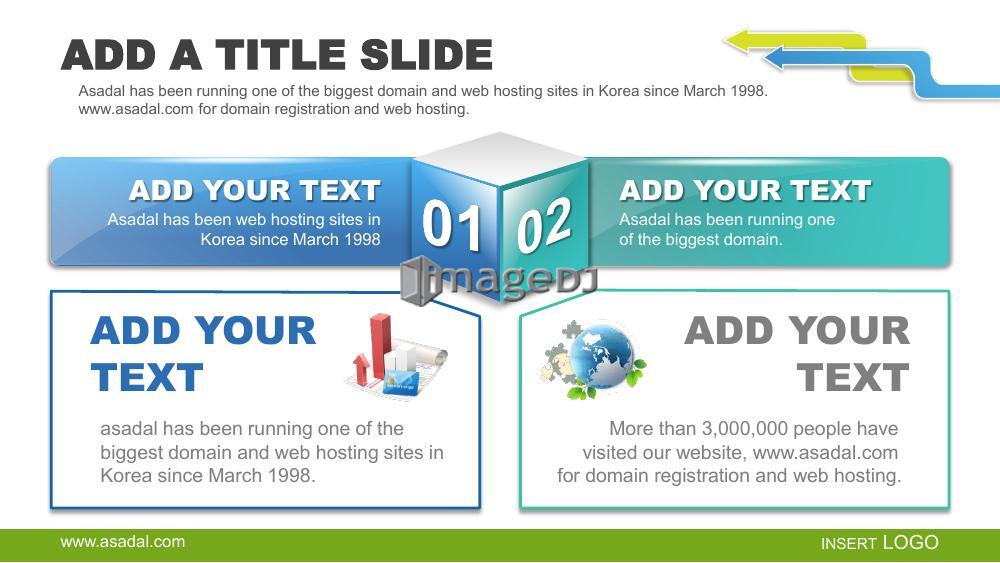 ADD A TITLE SLIDE
Asadal has been running one of the biggest domain and web hosting sites in Korea since March 1998. www.asadal.com for domain registration and web hosting.

ADD YOUR TEXT
Asadal has been web hosting sites in Korea since March 1998

01

02

ADD YOUR TEXT
Asadal has been running one of the biggest domain.

imageDJ

ADD YOUR TEXT

asadal has been running one of the biggest domain and web hosting sites in Korea since March 1998.

ADD YOUR TEXT

More than 3,000,000 people have visited our website, www.asadal.com for domain registration and web hosting.

www.asadal.com

INSERT LOGO